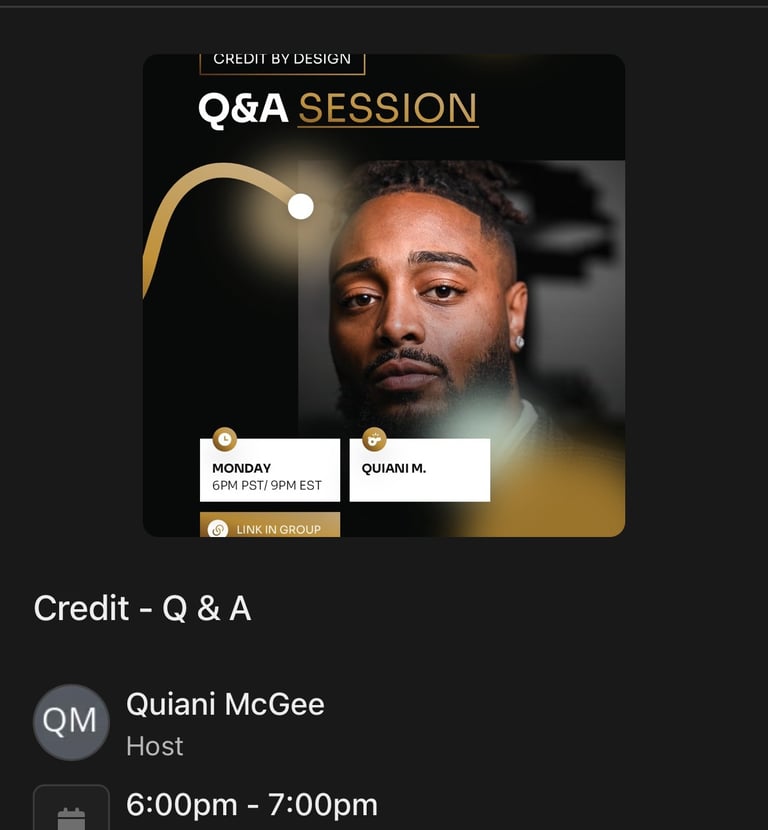 CREDIT BY DESIGN

Q&A SESSION

MONDAY
6PM PST/ 9PM EST

QUIANI M.

LINK IN GROUP

Credit - Q & A

QM

Quiani McGee
Host

6:00pm - 7:00pm